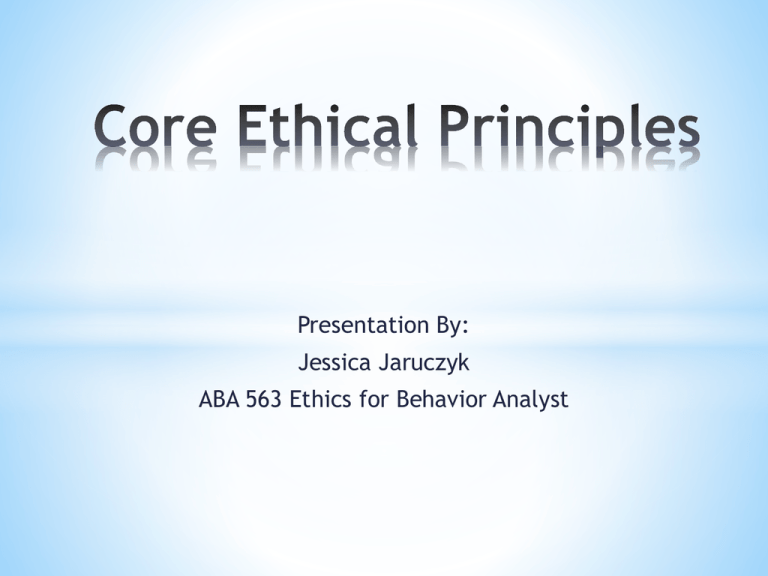 Core Ethical Principles

Presentation By:
Jessica Jaruczyk
ABA 563 Ethics for Behavior Analyst